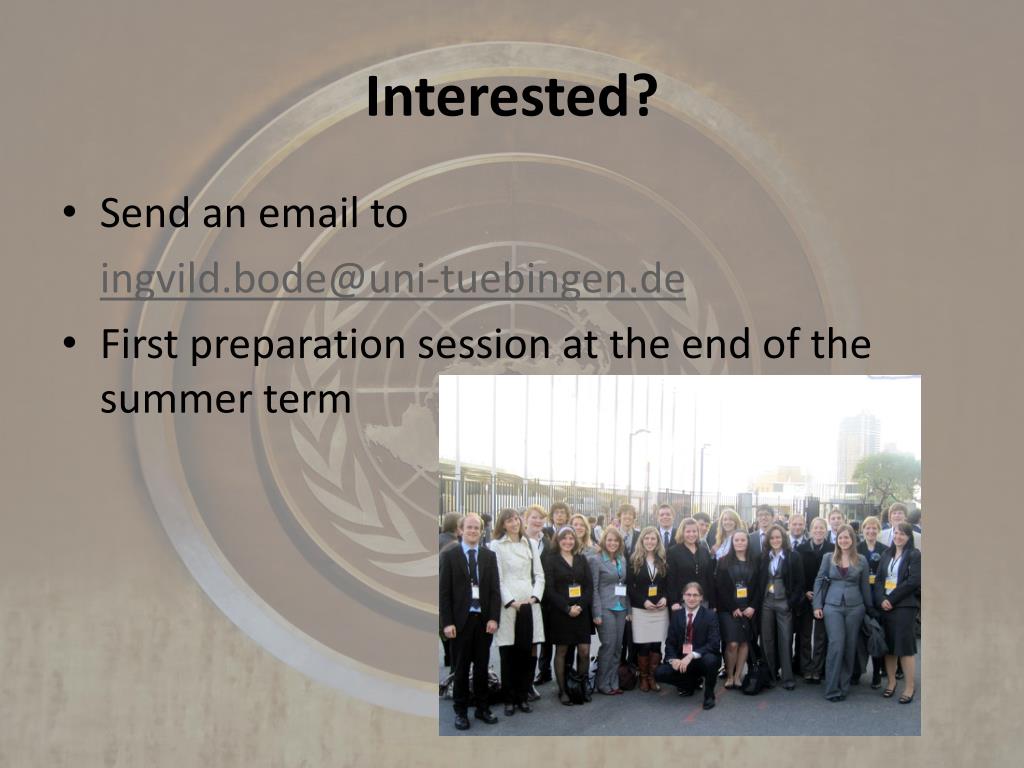 Interested?

• Send an email to ingvild.bode@uni-tuebingen.de
• First preparation session at the end of the summer term